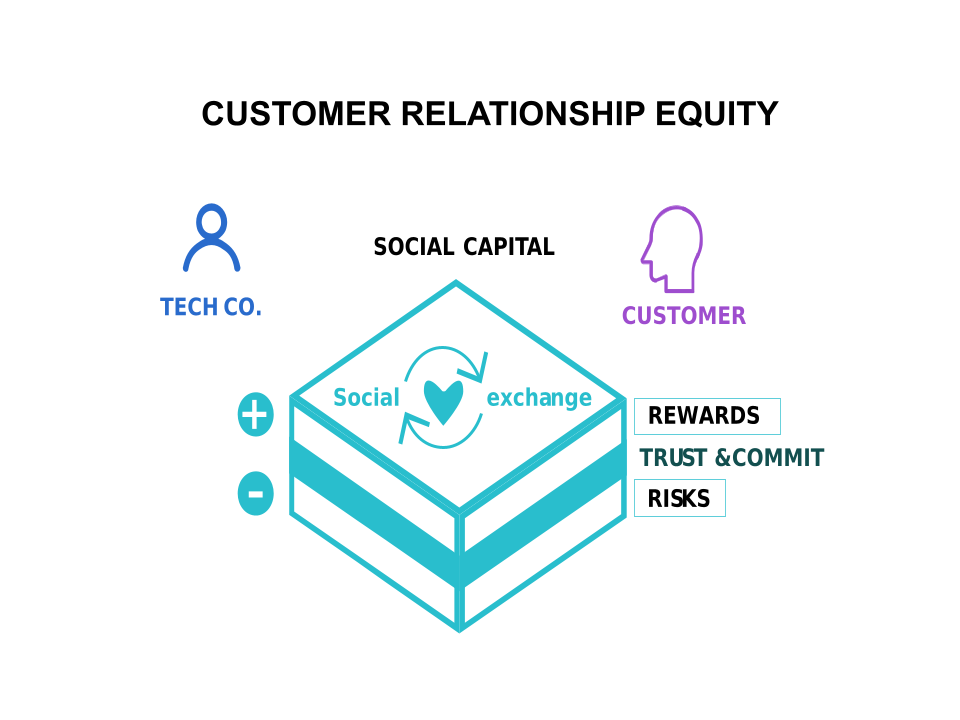 CUSTOMER RELATIONSHIP EQUITY

TECH CO.

SOCIAL CAPITAL

CUSTOMER

Social exchange

+

-

REWARDS

TRUST &COMMIT

RISKS